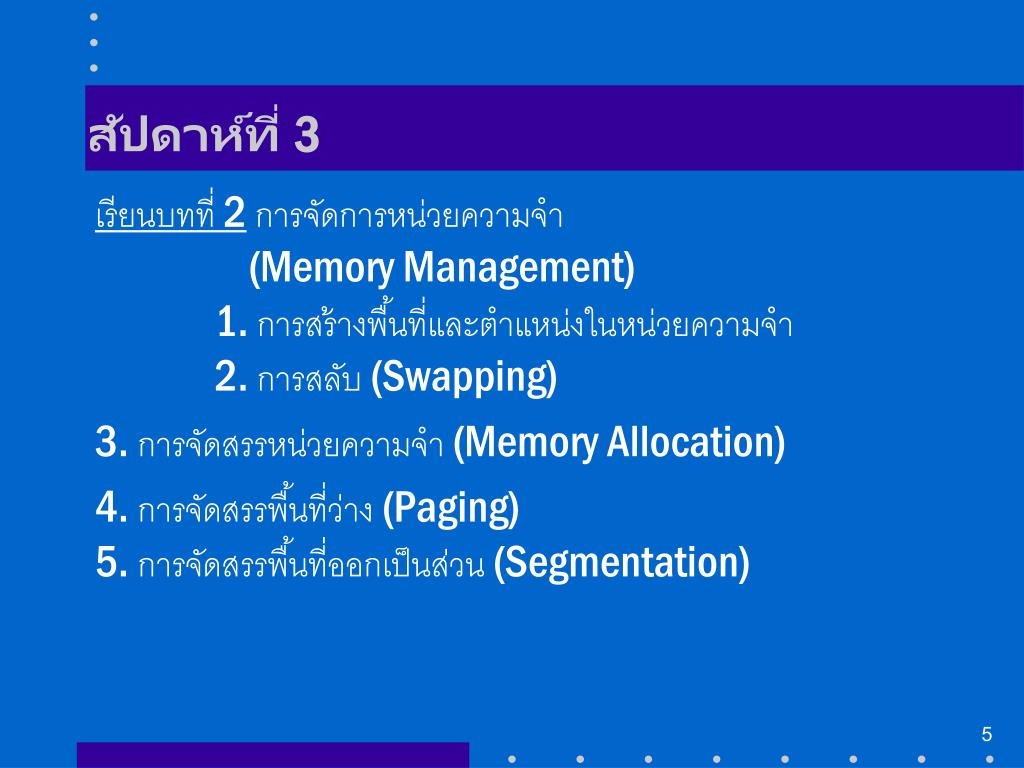 สัปดาห์ที่ 3

เรียนบทที่ 2 การจัดการหน่วยความจำ

(Memory Management)

1. การสร้างพื้นที่และตำแหน่งในหน่วยความจำ

2. การสลับ (Swapping)

3. การจัดสรรหน่วยความจำ (Memory Allocation)

4. การจัดสรรพื้นที่ว่าง (Paging)

5. การจัดสรรพื้นที่ออกเป็นส่วน (Segmentation)

5